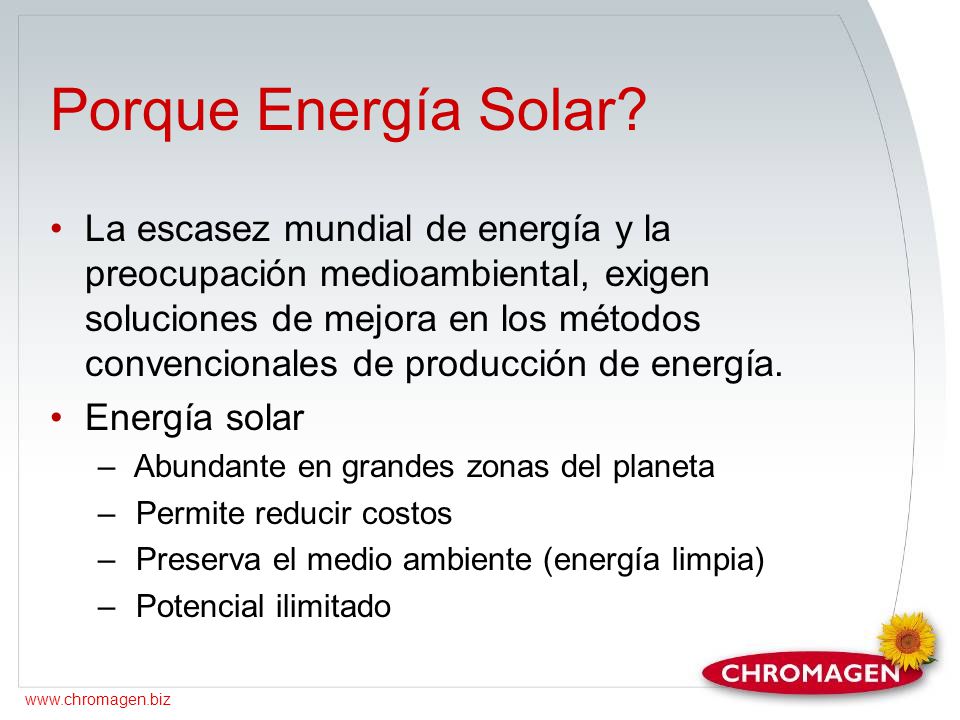 Porque Energía Solar?

• La escasez mundial de energía y la preocupación medioambiental, exigen soluciones de mejora en los métodos convencionales de producción de energía.

• Energía solar
– Abundante en grandes zonas del planeta
– Permite reducir costos
– Preserva el medio ambiente (energía limpia)
– Potencial ilimitado

CHROMAGEN

www.chromagen.biz